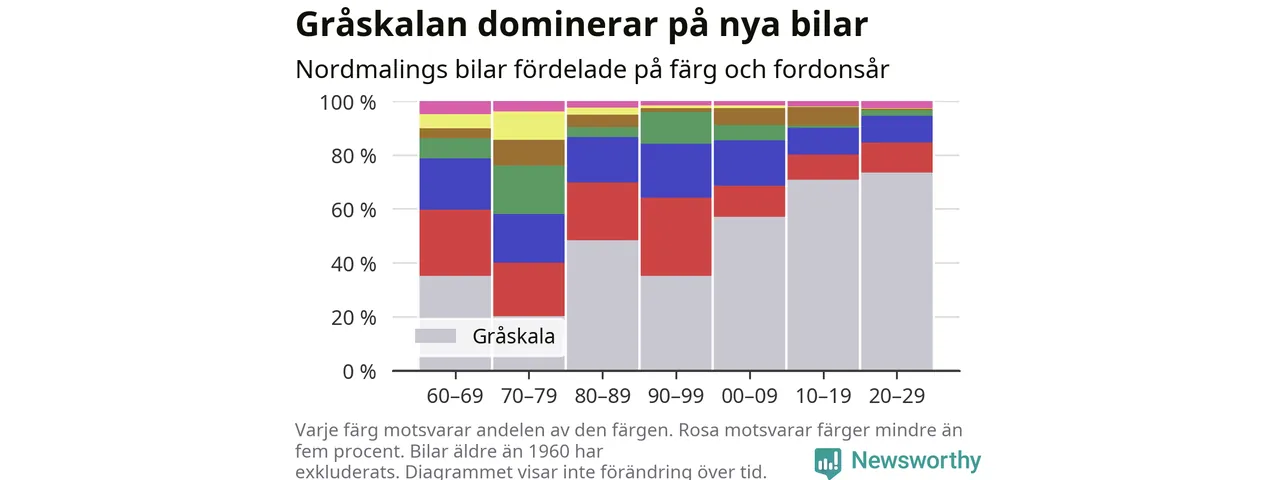 Gråskalan dominerar på nya bilar

Nordmalings bilar fördelade på färg och fordonsår

100 %
80 %
60 %
40 %
20 %
0 %

Gråskala

60–69
70–79
80–89
90–99
00–09
10–19
20–29

Varje färg motsvarar andelen av den färgen. Rosa motsvarar färger mindre än fem procent. Bilar äldre än 1960 har exkluderats. Diagrammet visar inte förändring över tid.

Newsworthy